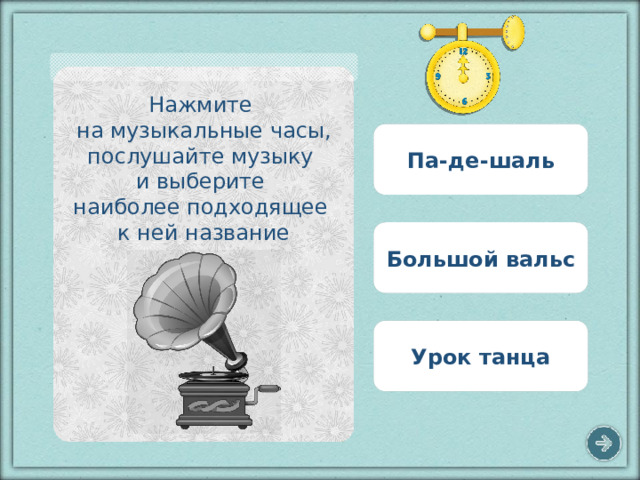 Нажмите на музыкальные часы, послушайте музыку и выберите наиболее подходящее к ней название

12
3
6
9

Па-де-шаль

Большой вальс

Урок танца